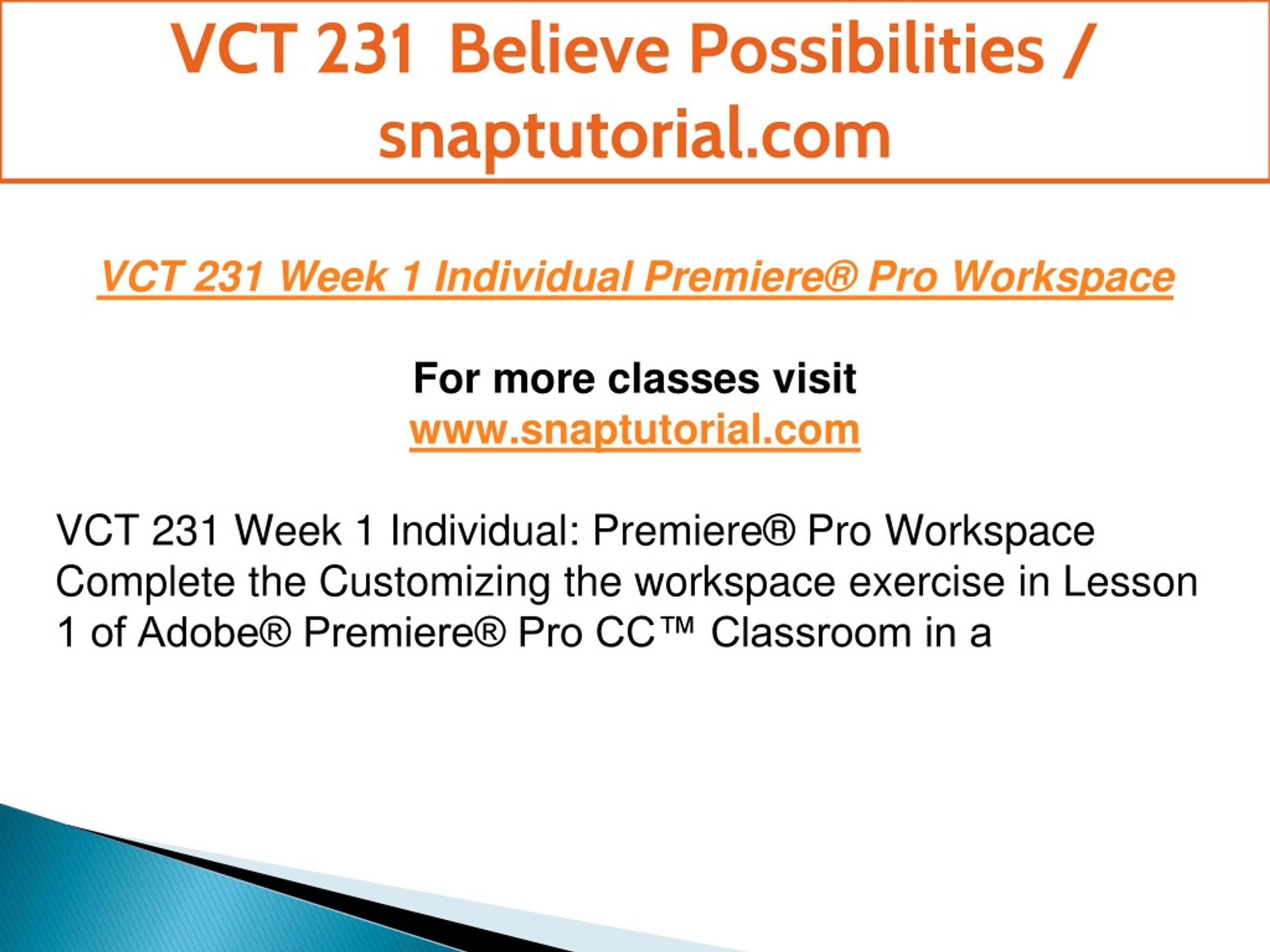 VCT 231 Believe Possibilities / snaptutorial.com

VCT 231 Week 1 Individual Premiere® Pro Workspace

For more classes visit
www.snaptutorial.com

VCT 231 Week 1 Individual: Premiere® Pro Workspace
Complete the Customizing the workspace exercise in Lesson 1 of Adobe® Premiere® Pro CC™ Classroom in a